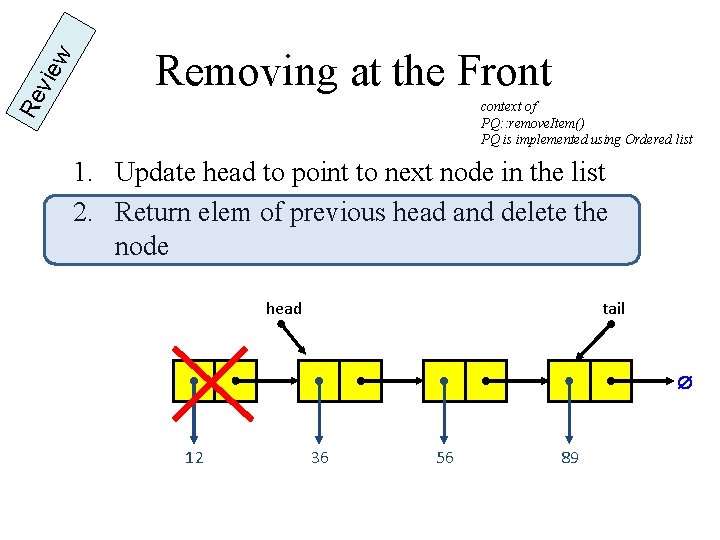 Review

Removing at the Front

context of
PQ::removeItem()
PQ is implemented using Ordered list

1. Update head to point to next node in the list
2. Return elem of previous head and delete the node

head
tail
∅
12
36
56
89